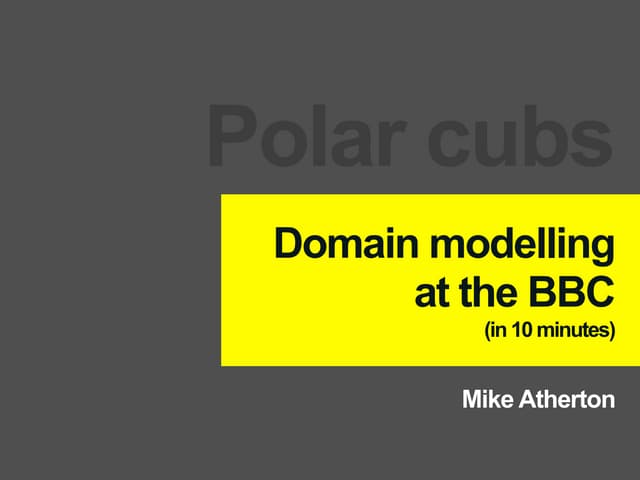 Polar cubs

Domain modelling at the BBC
(in 10 minutes)

Mike Atherton